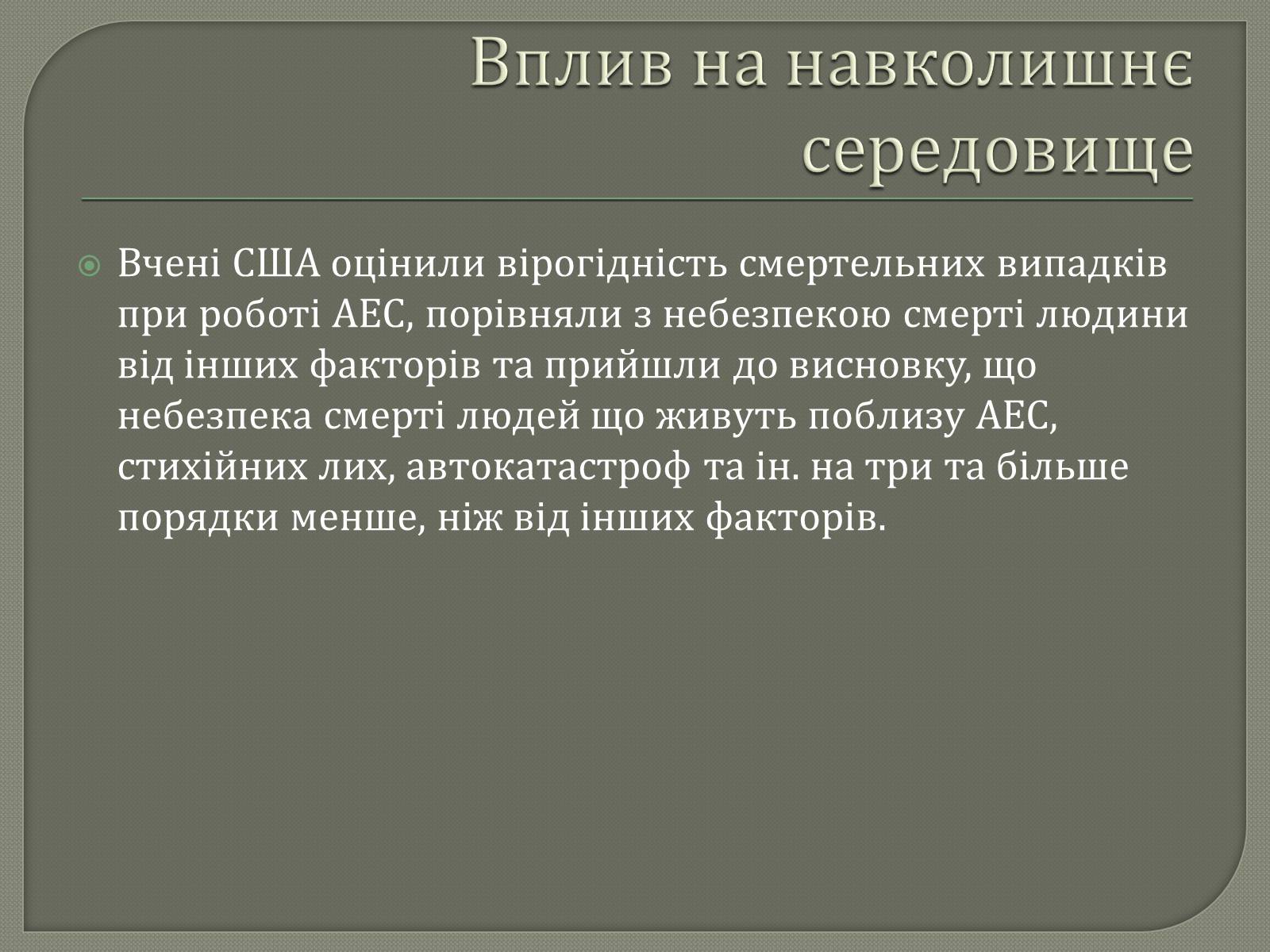 Вплив на навколишнє середовище

Вчені США оцінили вірогідність смертельних випадків при роботі АЕС, порівняли з небезпекою смерті людини від інших факторів та прийшли до висновку, що небезпека смерті людей що живуть поблизу АЕС, стихійних лих, автокатастроф та ін. на три та більше порядки менше, ніж від інших факторів.